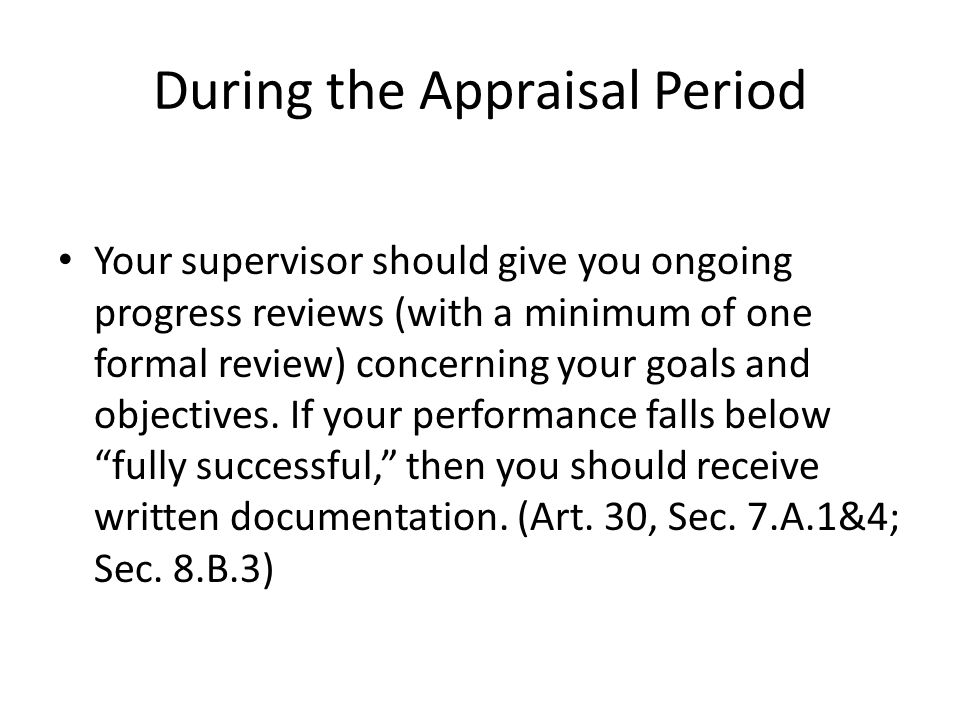 During the Appraisal Period

• Your supervisor should give you ongoing progress reviews (with a minimum of one formal review) concerning your goals and objectives. If your performance falls below “fully successful,” then you should receive written documentation. (Art. 30, Sec. 7.A.1&4; Sec. 8.B.3)